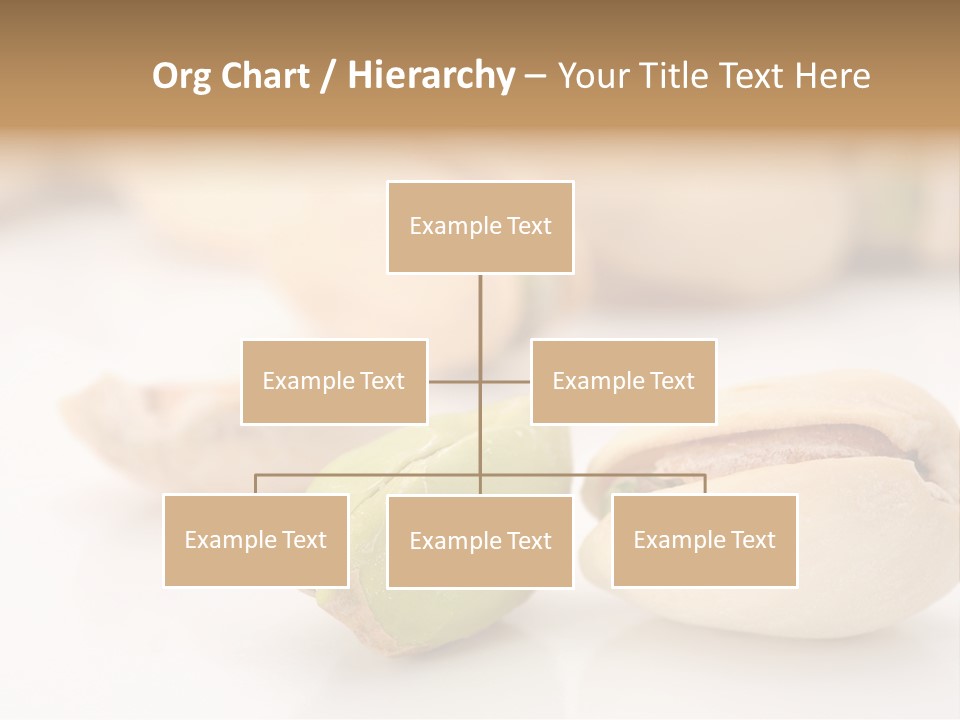 Org Chart / Hierarchy – Your Title Text Here

Example Text

Example Text

Example Text

Example Text

Example Text

Example Text